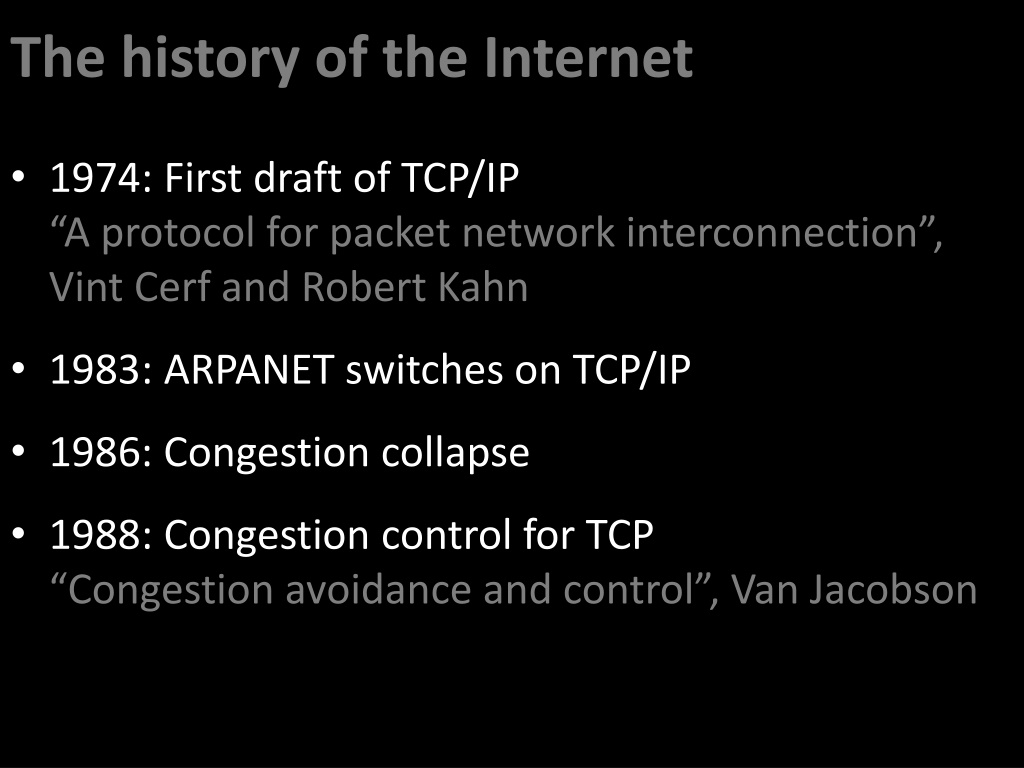 The history of the Internet

• 1974: First draft of TCP/IP
“A protocol for packet network interconnection”, Vint Cerf and Robert Kahn

• 1983: ARPANET switches on TCP/IP

• 1986: Congestion collapse

• 1988: Congestion control for TCP
“Congestion avoidance and control”, Van Jacobson